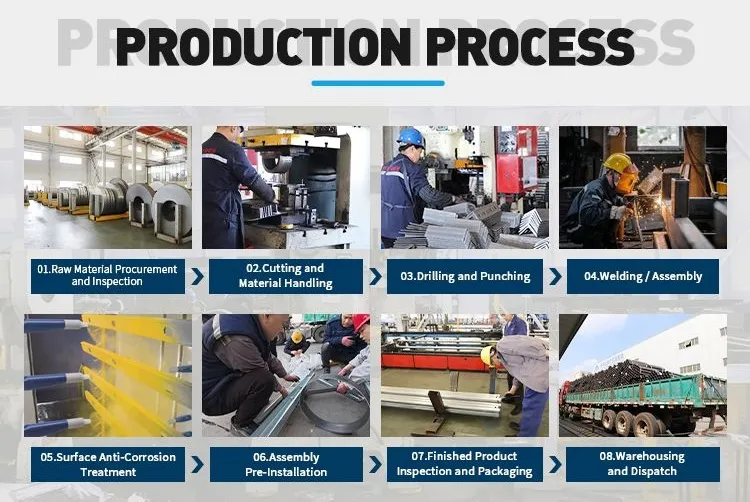 PRODUCTION PROCESS

01.Raw Material Procurement and Inspection

02.Cutting and Material Handling

03.Drilling and Punching

04.Welding / Assembly

05.Surface Anti-Corrosion Treatment

06.Assembly Pre-Installation

07.Finished Product Inspection and Packaging

08.Warehousing and Dispatch